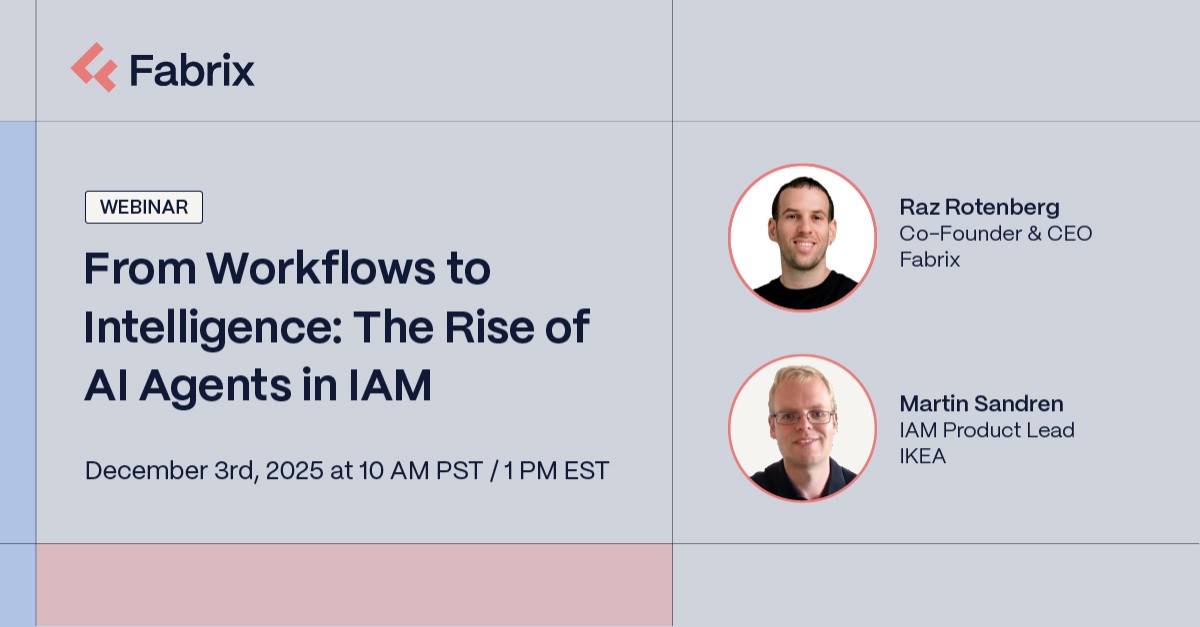 Fabrix

WEBINAR

From Workflows to Intelligence: The Rise of AI Agents in IAM

December 3rd, 2025 at 10 AM PST / 1 PM EST

Raz Rotenberg
Co-Founder & CEO
Fabrix

Martin Sandren
IAM Product Lead
IKEA